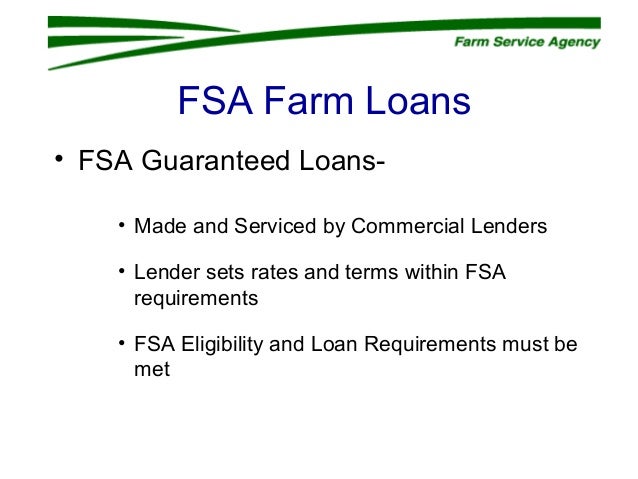 Farm Service Agency

FSA Farm Loans

• FSA Guaranteed Loans-

• Made and Serviced by Commercial Lenders

• Lender sets rates and terms within FSA requirements

• FSA Eligibility and Loan Requirements must be met